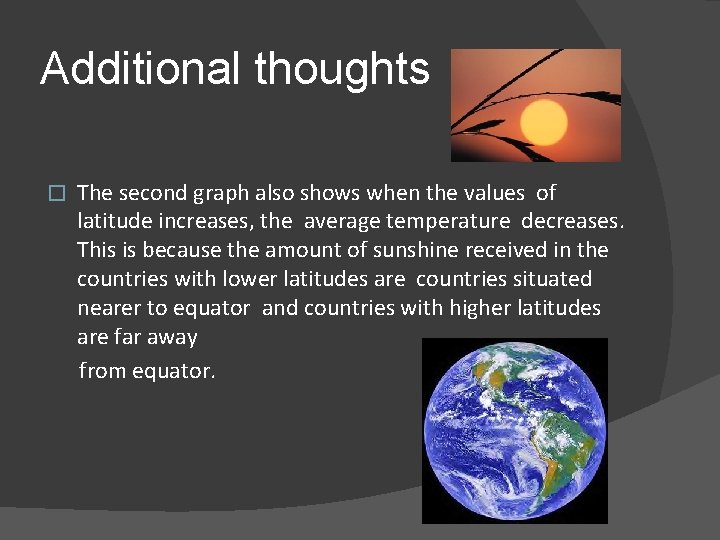 Additional thoughts

The second graph also shows when the values of latitude increases, the average temperature decreases. This is because the amount of sunshine received in the countries with lower latitudes are countries situated nearer to equator and countries with higher latitudes are far away

from equator.